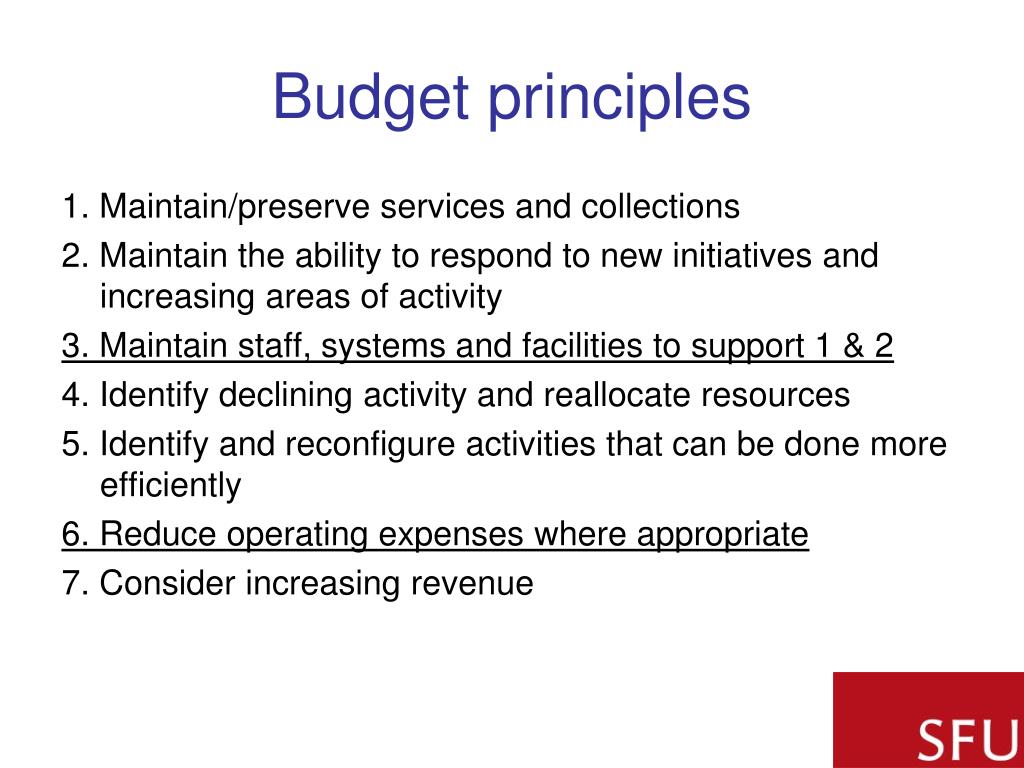 Budget principles

1. Maintain/preserve services and collections
2. Maintain the ability to respond to new initiatives and increasing areas of activity
3. Maintain staff, systems and facilities to support 1 & 2
4. Identify declining activity and reallocate resources
5. Identify and reconfigure activities that can be done more efficiently
6. Reduce operating expenses where appropriate
7. Consider increasing revenue

SFU